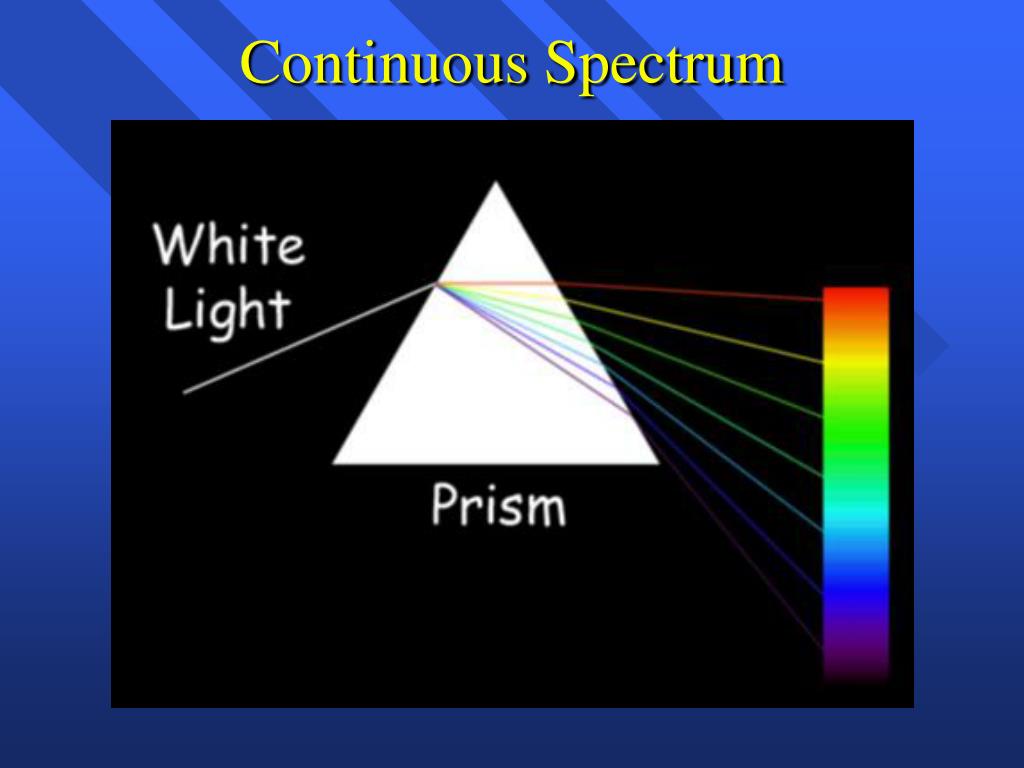 Continuous Spectrum

White Light

Prism